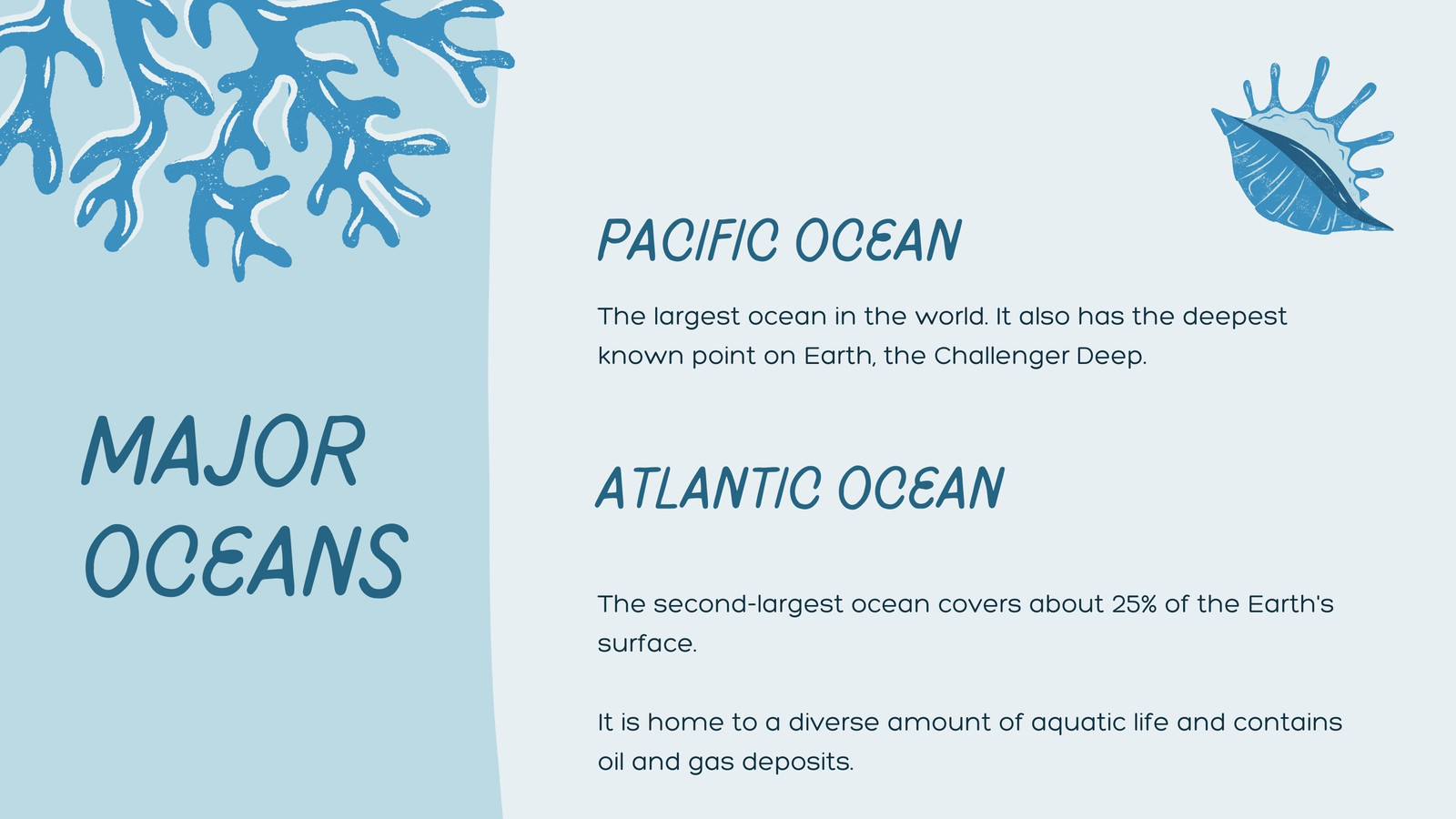 MAJOR OCEANS

PACIFIC OCEAN

The largest ocean in the world. It also has the deepest known point on Earth, the Challenger Deep.

ATLANTIC OCEAN

The second-largest ocean covers about 25% of the Earth's surface.

It is home to a diverse amount of aquatic life and contains oil and gas deposits.